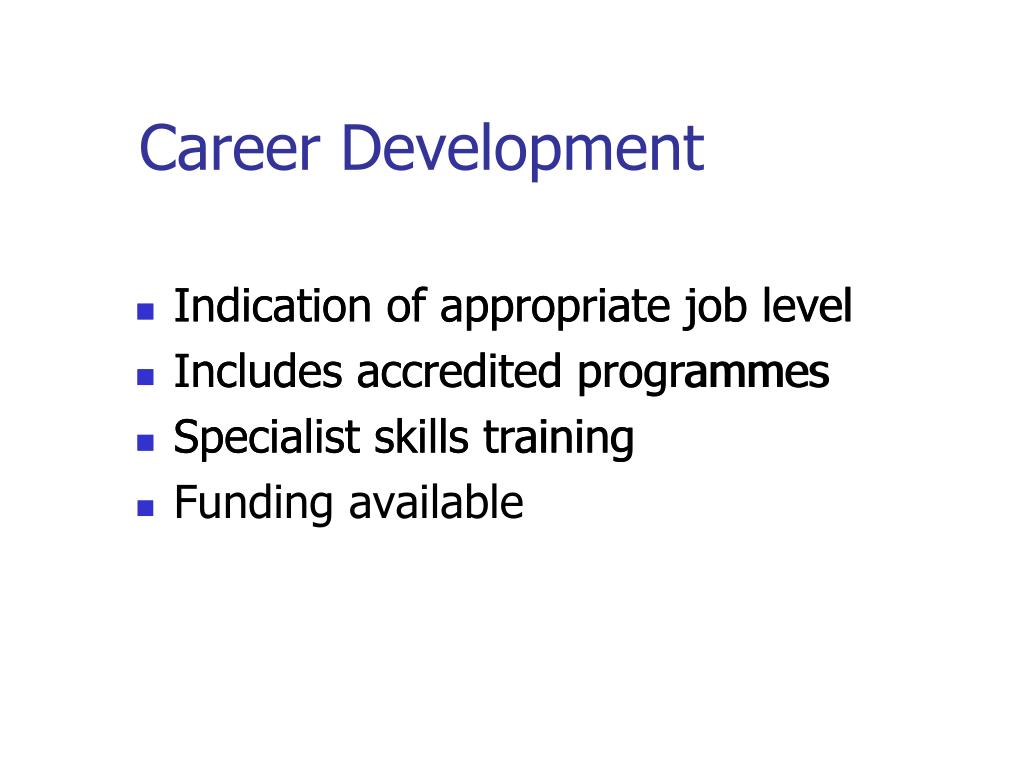 Career Development

- Indication of appropriate job level
- Includes accredited programmes
- Specialist skills training
- Funding available